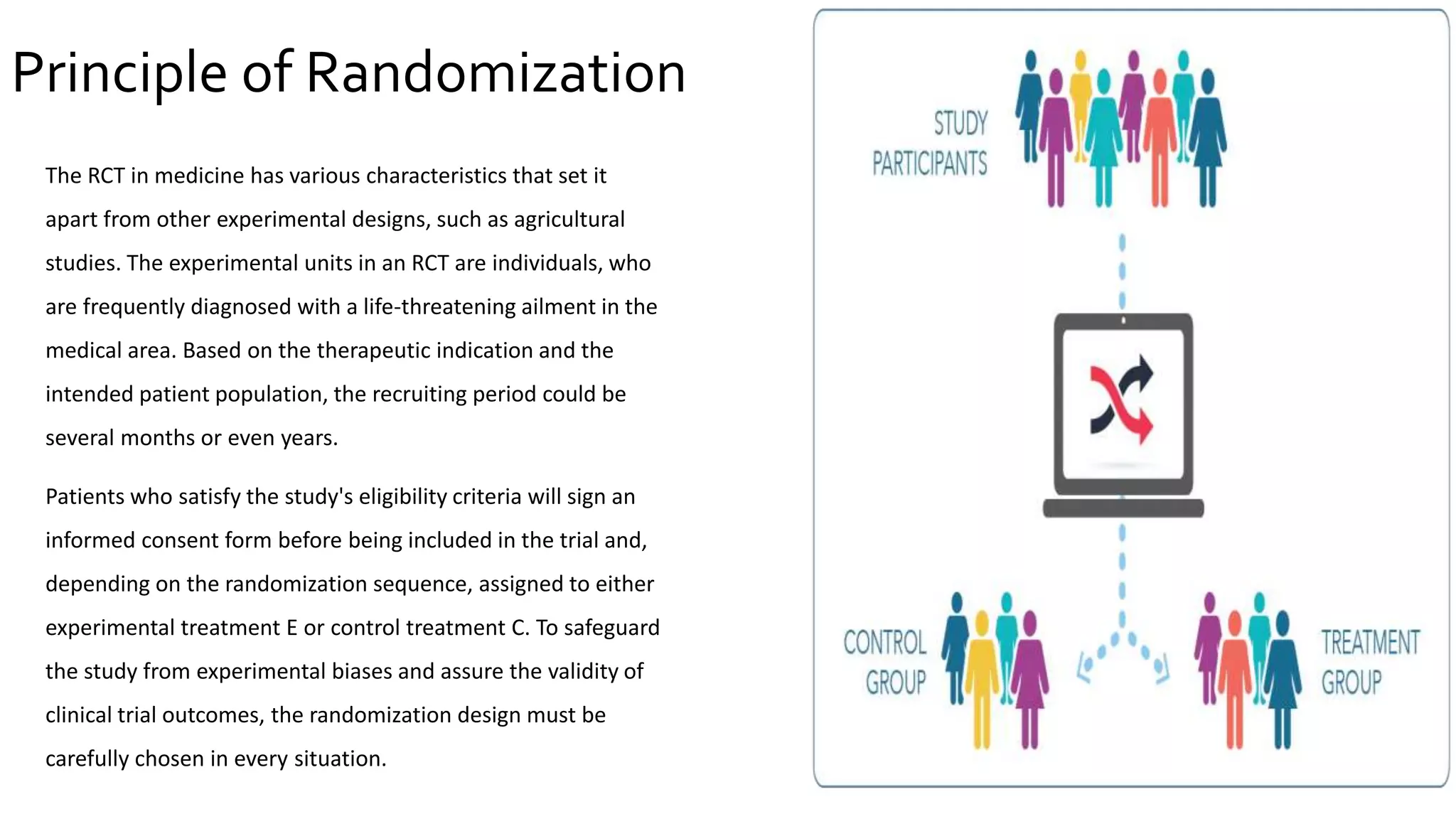 Principle of Randomization

The RCT in medicine has various characteristics that set it apart from other experimental designs, such as agricultural studies. The experimental units in an RCT are individuals, who are frequently diagnosed with a life-threatening ailment in the medical area. Based on the therapeutic indication and the intended patient population, the recruiting period could be several months or even years.

Patients who satisfy the study's eligibility criteria will sign an informed consent form before being included in the trial and, depending on the randomization sequence, assigned to either experimental treatment E or control treatment C. To safeguard the study from experimental biases and assure the validity of clinical trial outcomes, the randomization design must be carefully chosen in every situation.

STUDY PARTICIPANTS

CONTROL GROUP

TREATMENT GROUP